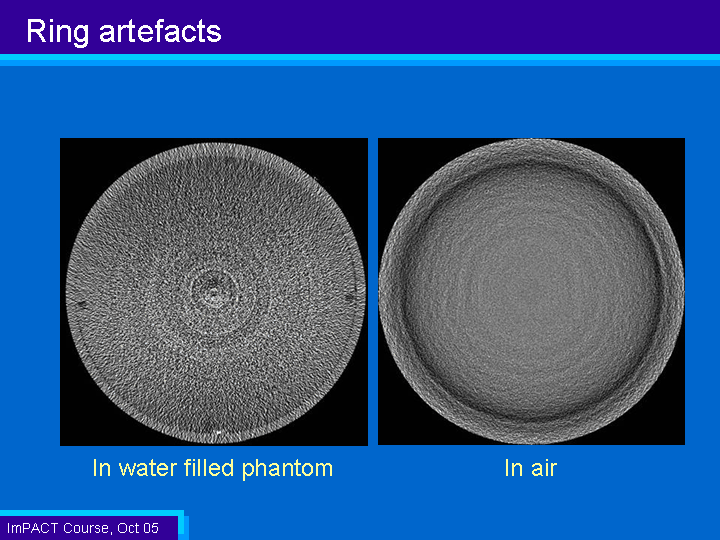 Ring artefacts

In water filled phantom

In air

ImPACT Course, Oct 05